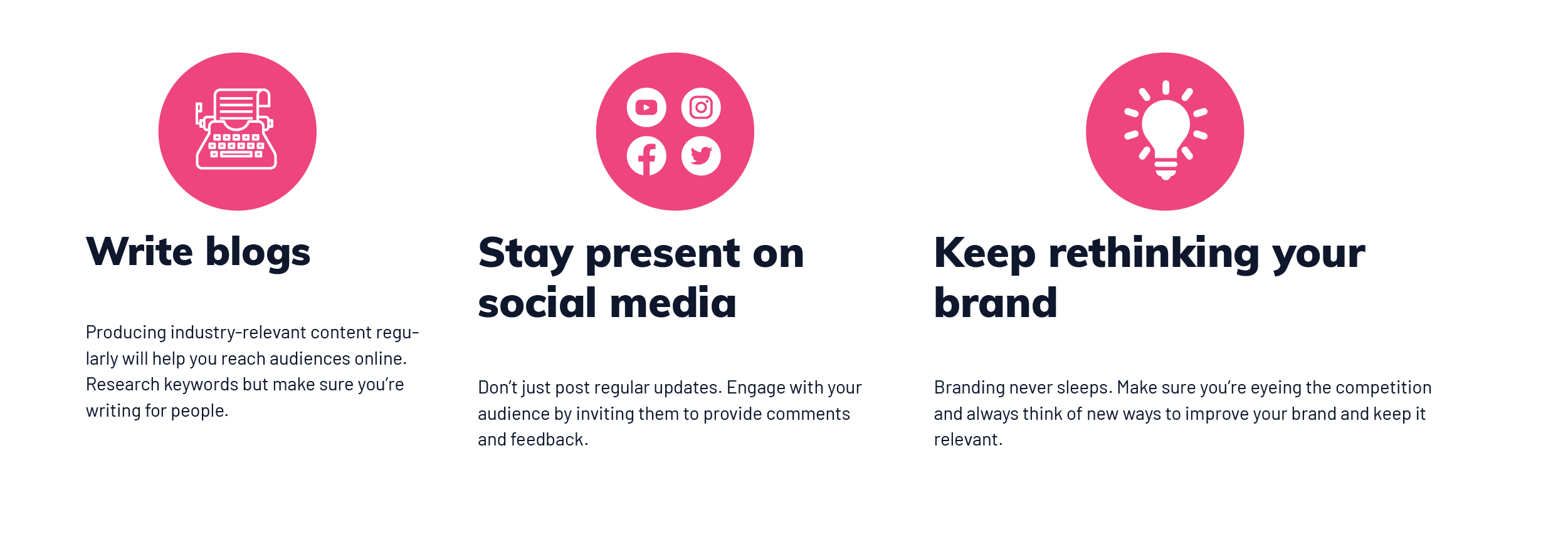 Write blogs

Producing industry-relevant content regularly will help you reach audiences online. Research keywords but make sure you're writing for people.

Stay present on social media

Don't just post regular updates. Engage with your audience by inviting them to provide comments and feedback.

Keep rethinking your brand

Branding never sleeps. Make sure you're eyeing the competition and always think of new ways to improve your brand and keep it relevant.